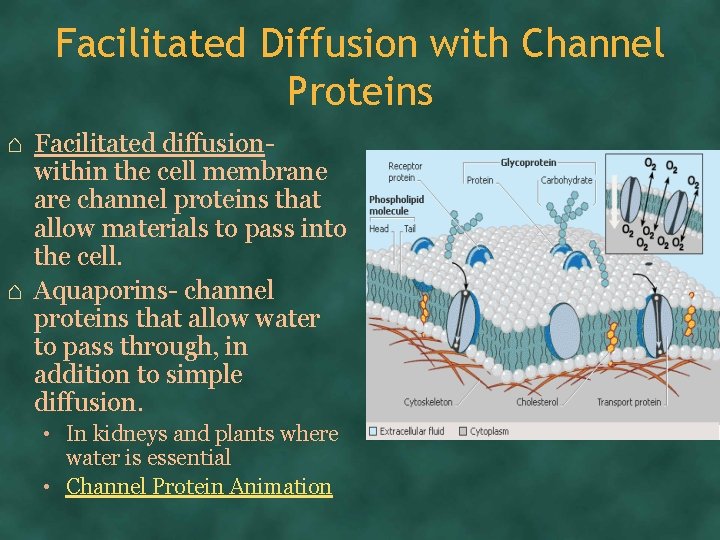 Facilitated Diffusion with Channel Proteins

⌂ Facilitated diffusion- within the cell membrane are channel proteins that allow materials to pass into the cell.

⌂ Aquaporins- channel proteins that allow water to pass through, in addition to simple diffusion.

• In kidneys and plants where water is essential

• Channel Protein Animation

Receptor protein
Glycoprotein
Protein
Carbohydrate
Phospholipid molecule
Head
Tail
$O_2$ $O_2$ $O_2$
$O_2$ $O_2$ $O_2$ $O_2$ $O_2$ $O_2$
Cytoskeleton
Cholesterol
Transport protein
Extracellular fluid
Cytoplasm